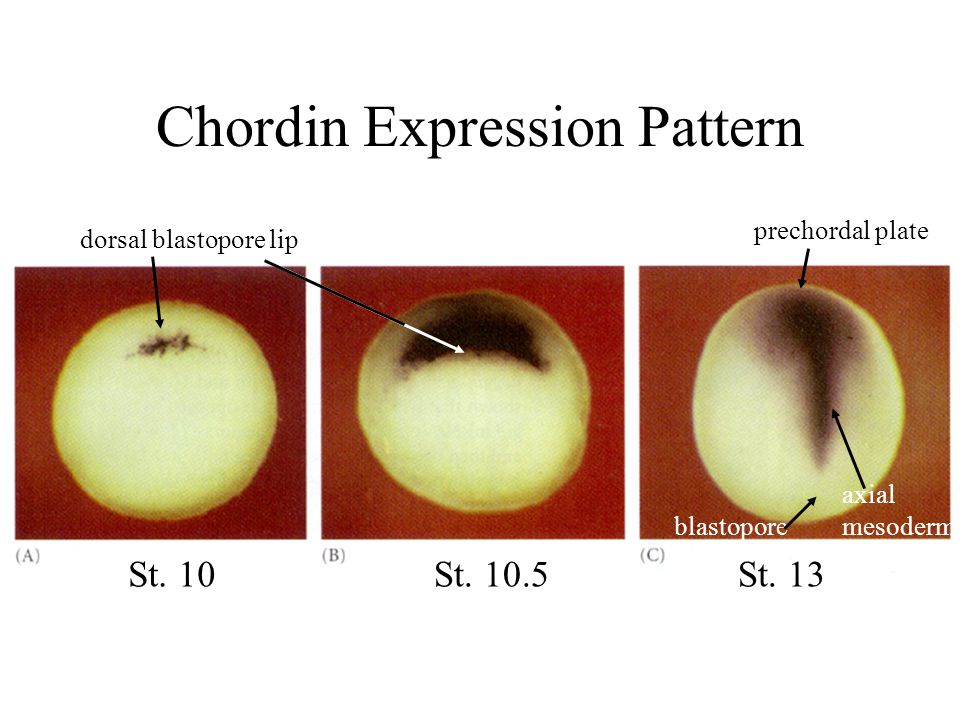 Chordin Expression Pattern

dorsal blastopore lip

prechordal plate

axial mesoderm

blastopore

(A)

St. 10

(B)

St. 10.5

(C)

St. 13